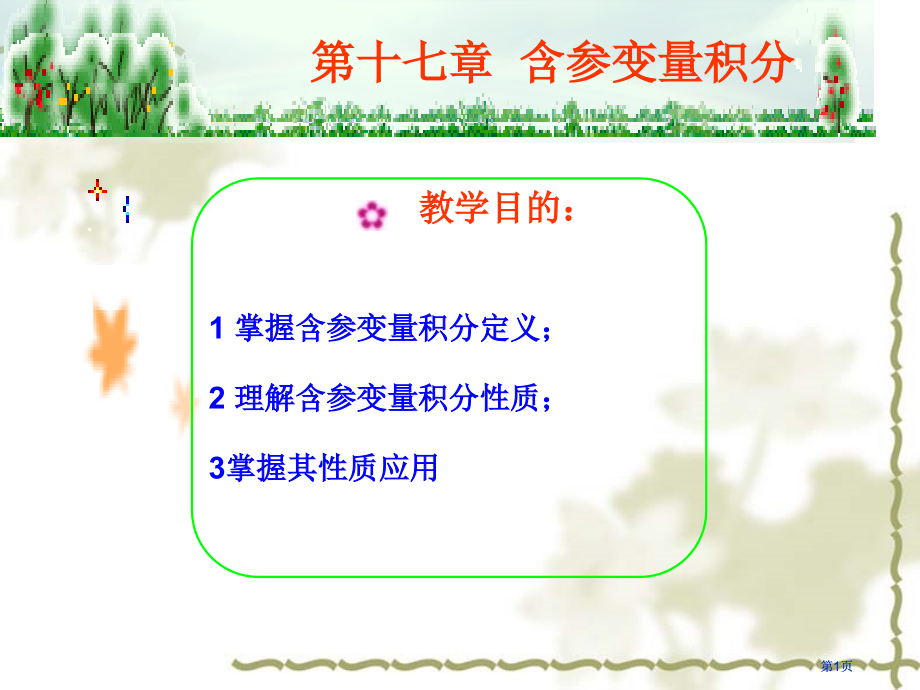 第十七章 含参变量积分

教学目的：

1 掌握含参变量积分定义；

2 理解含参变量积分性质；

3掌握其性质应用

第1页